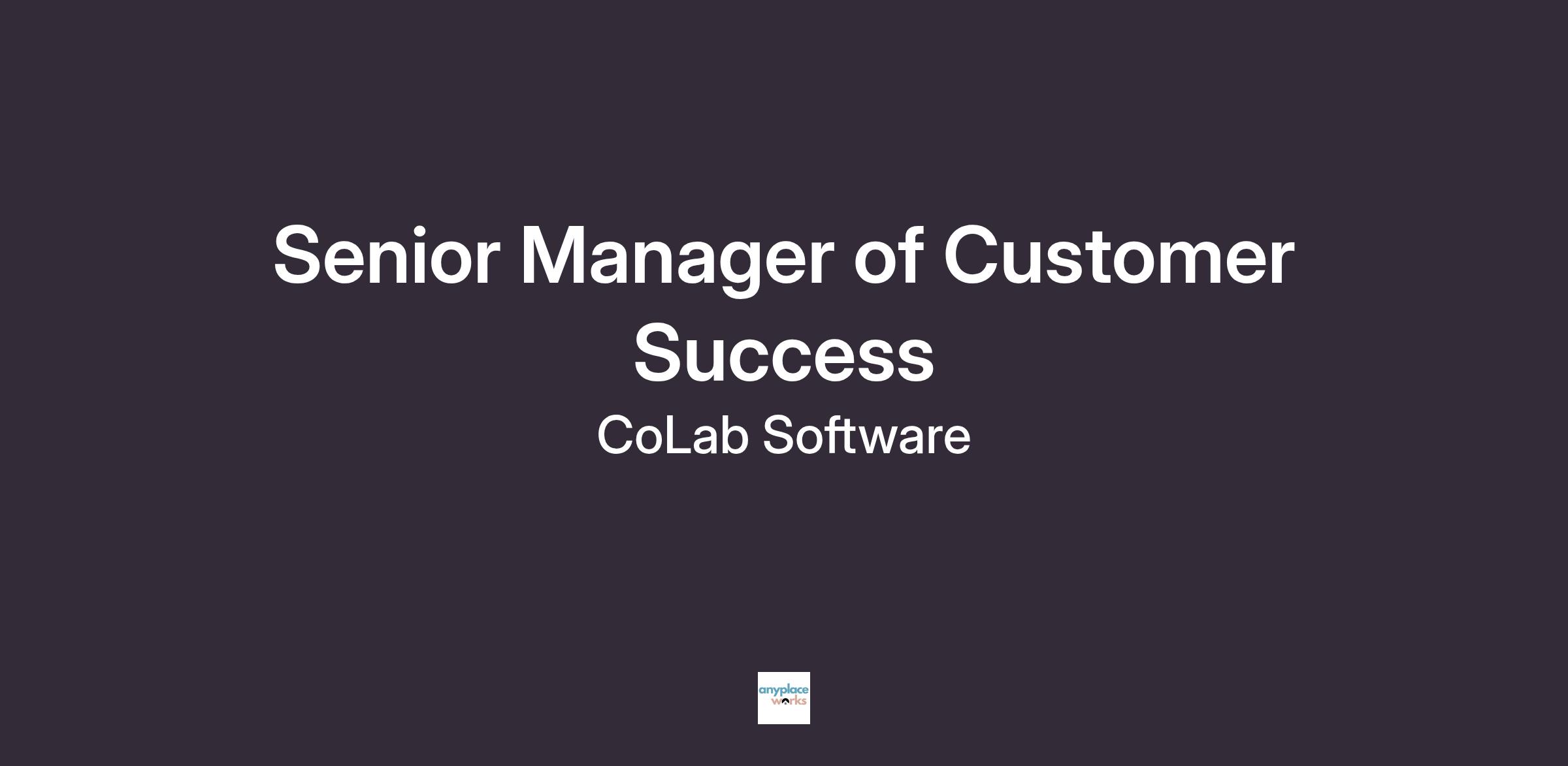 Senior Manager of Customer Success

CoLab Software

anyplace works